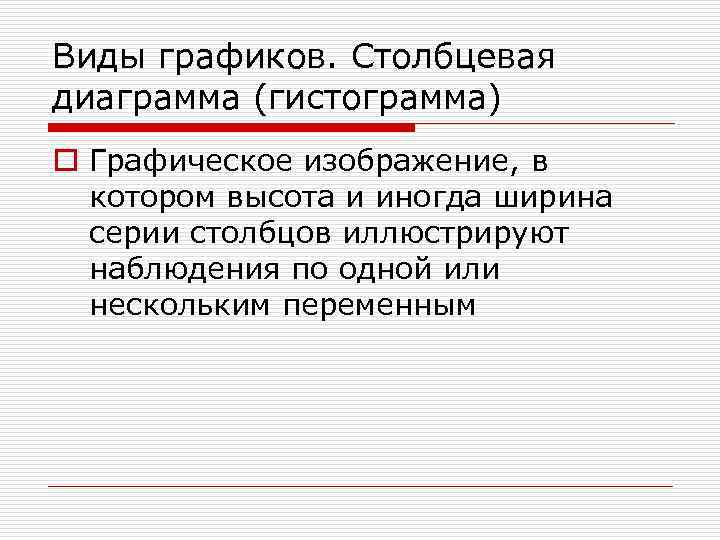 Виды графиков. Столбцевая диаграмма (гистограмма)

Графическое изображение, в котором высота и иногда ширина серии столбцов иллюстрируют наблюдения по одной или нескольким переменным